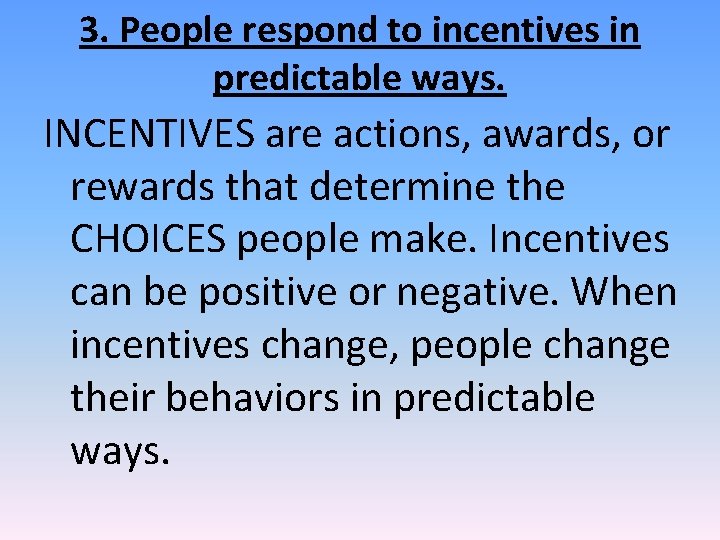 3. People respond to incentives in predictable ways.

INCENTIVES are actions, awards, or rewards that determine the CHOICES people make. Incentives can be positive or negative. When incentives change, people change their behaviors in predictable ways.